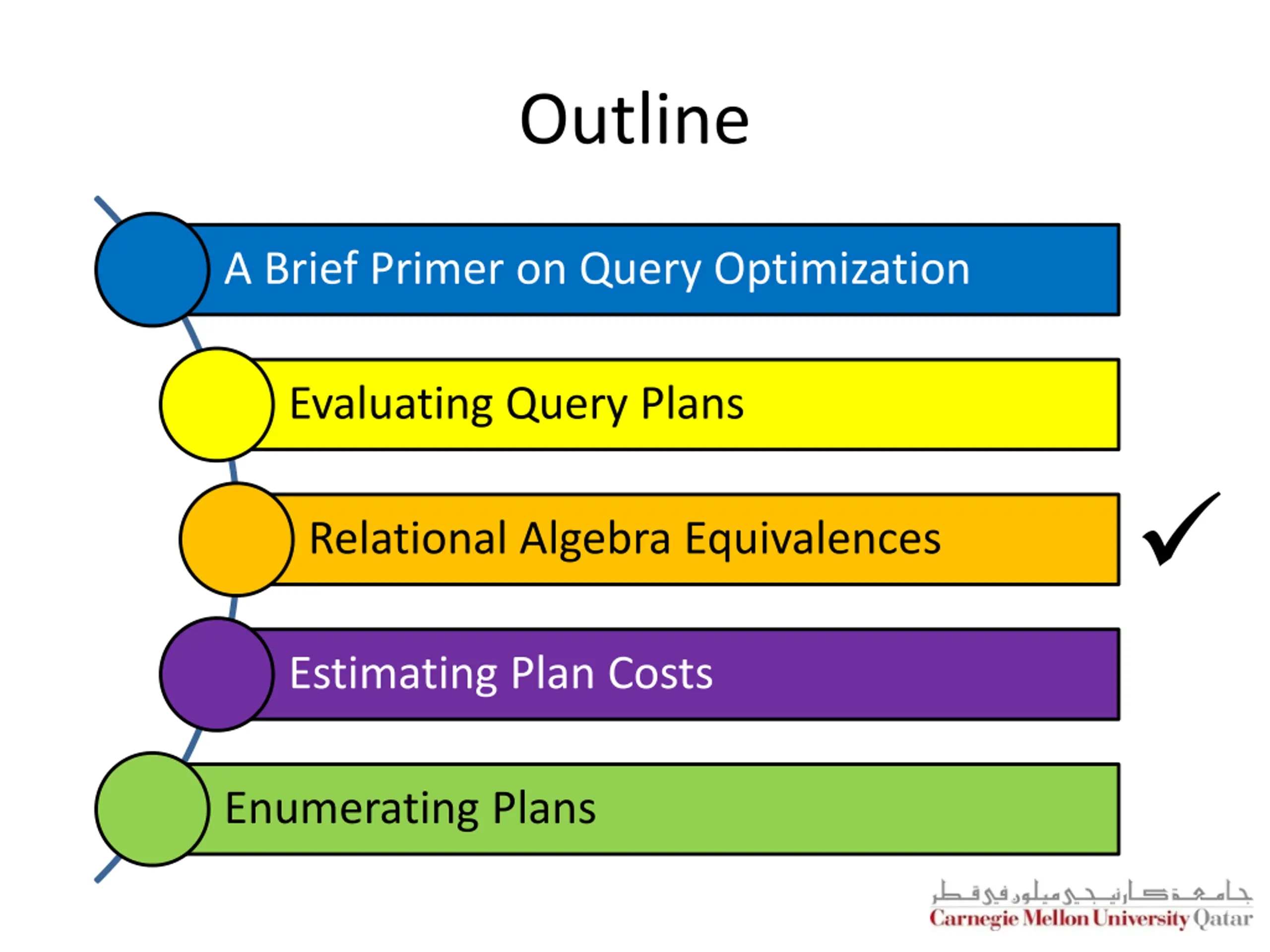 Outline

A Brief Primer on Query Optimization

Evaluating Query Plans

Relational Algebra Equivalences ✓

Estimating Plan Costs

Enumerating Plans

جامعة كارنيجي ميلون في قطر
Carnegie Mellon University Qatar